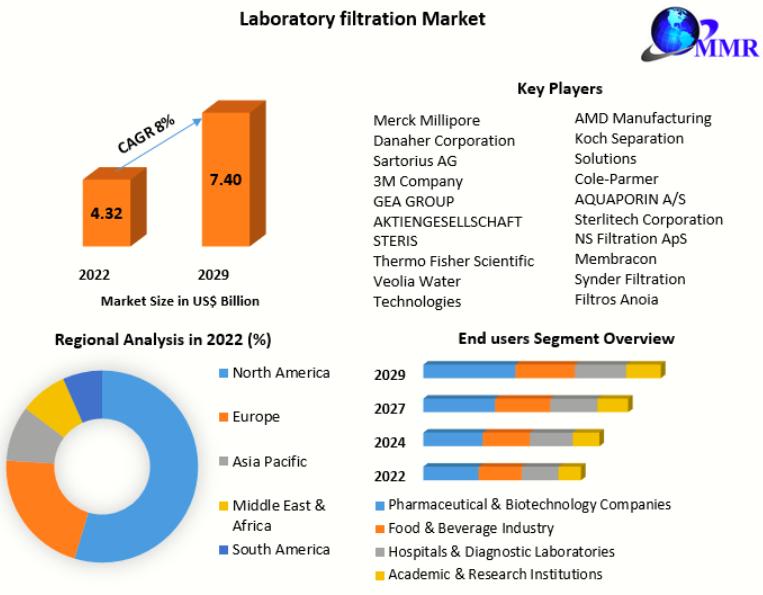 Laboratory filtration Market

MMR

CAGR 8%

4.32

7.40

2022

2029

Market Size in US$ Billion

Key Players

Merck Millipore
Danaher Corporation
Sartorius AG
3M Company
GEA GROUP
AKTIENGESELLSCHAFT
STERIS
Thermo Fisher Scientific
Veolia Water
Technologies

AMD Manufacturing
Koch Separation
Solutions
Cole-Parmer
AQUAPORIN A/S
Sterlitech Corporation
NS Filtration ApS
Membracon
Synder Filtration
Filtros Anoia

Regional Analysis in 2022 (%)

North America
Europe
Asia Pacific
Middle East & Africa
South America

End users Segment Overview

2029
2027
2024
2022

Pharmaceutical & Biotechnology Companies
Food & Beverage Industry
Hospitals & Diagnostic Laboratories
Academic & Research Institutions